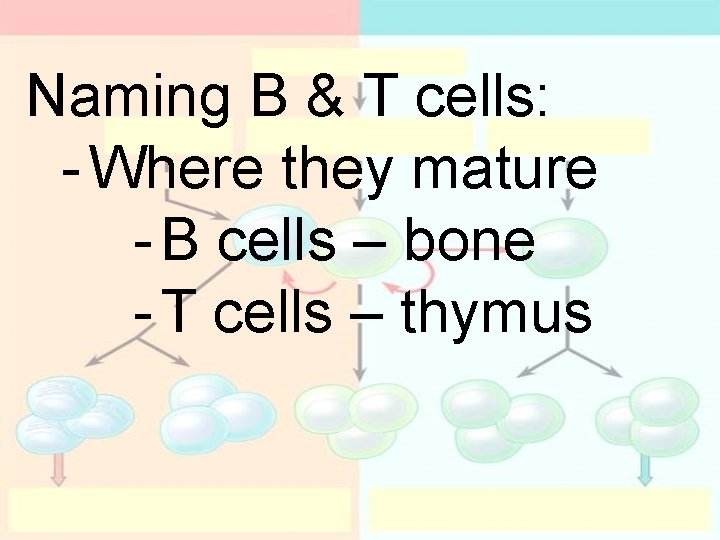 Naming B & T cells:
- Where they mature
- B cells – bone
- T cells – thymus